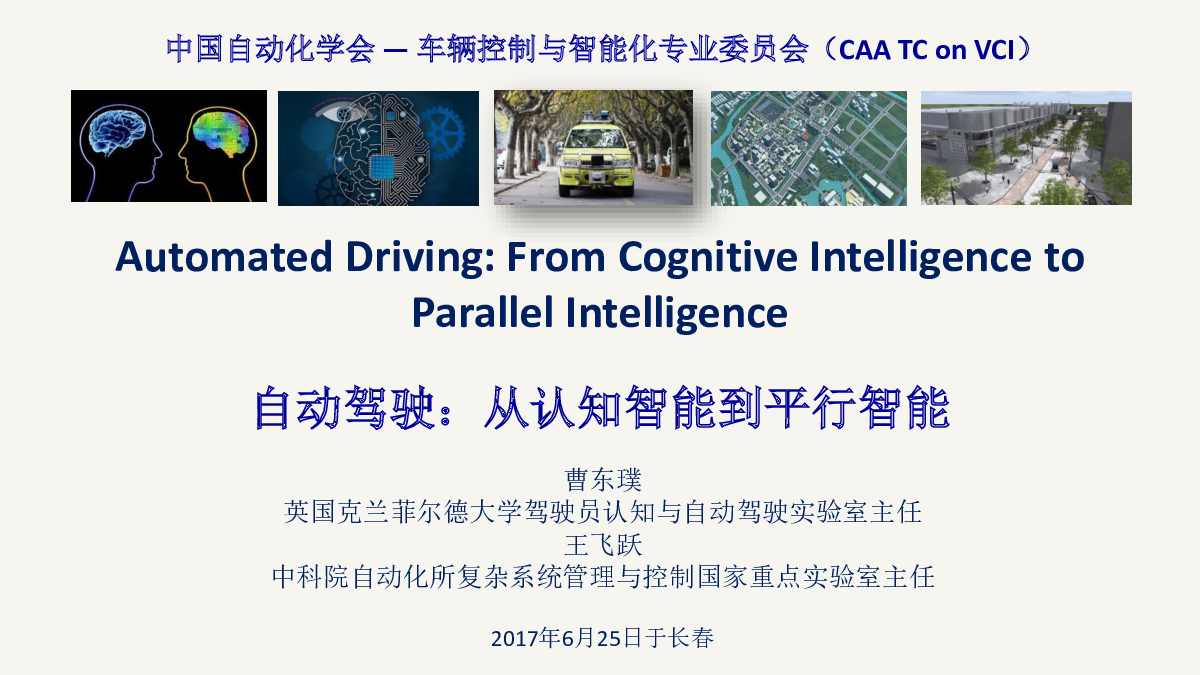 中国自动化学会 — 车辆控制与智能化专业委员会（CAA TC on VCI）

Automated Driving: From Cognitive Intelligence to Parallel Intelligence

自动驾驶：从认知智能到平行智能

曹东璞
英国克兰菲尔德大学驾驶员认知与自动驾驶实验室主任
王飞跃
中科院自动化所复杂系统管理与控制国家重点实验室主任

2017年6月25日于长春